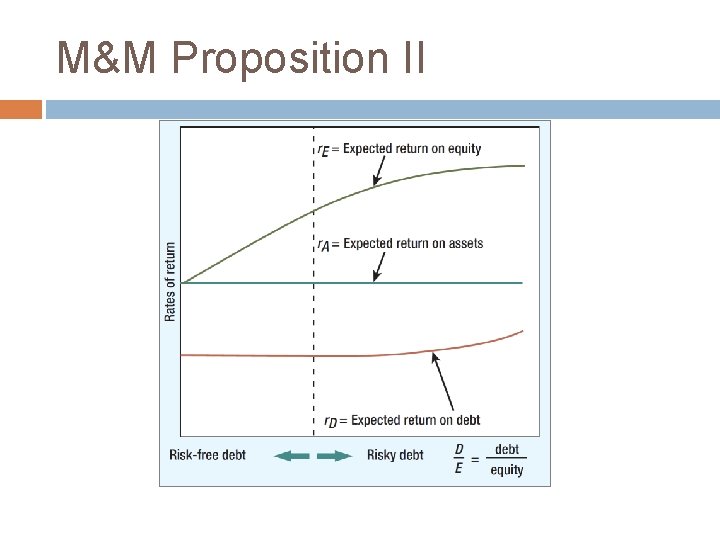 M&M Proposition II

$r_E$ = Expected return on equity

$r_A$ = Expected return on assets

Rates of return

$r_D$ = Expected return on debt

Risk-free debt

Risky debt

$\frac{D}{E} = \frac{\text{debt}}{\text{equity}}$